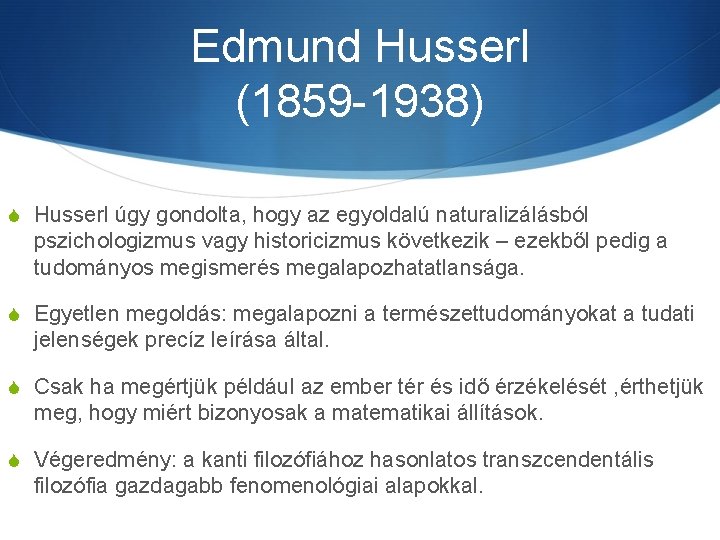 Edmund Husserl
(1859-1938)

Husserl úgy gondolta, hogy az egyoldalú naturalizálásból pszichologizmus vagy historicizmus következik – ezekből pedig a tudományos megismerés megalapozhatatlansága.

Egyetlen megoldás: megalapozni a természettudományokat a tudati jelenségek precíz leírása által.

Csak ha megértjük például az ember tér és idő érzékelését ,érthetjük meg, hogy miért bizonyosak a matematikai állítások.

Végeredmény: a kanti filozófiához hasonlatos transzcendentális filozófia gazdagabb fenomenológiai alapokkal.